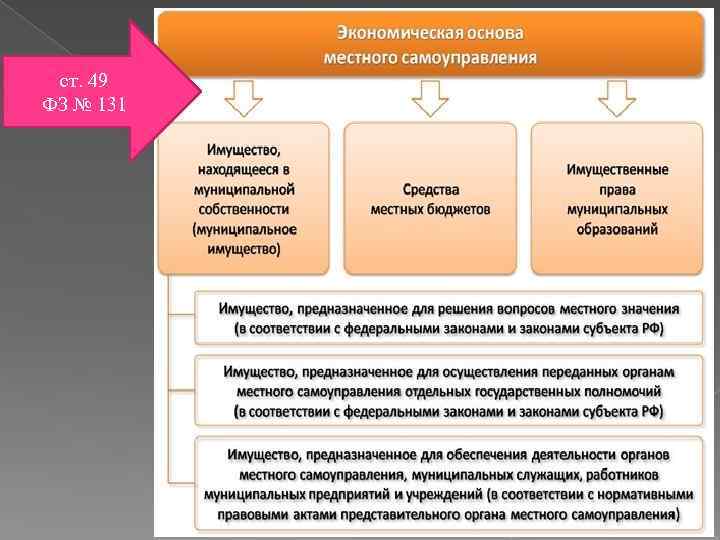 ст. 49
ФЗ № 131

Экономическая основа местного самоуправления

Имущество, находящееся в муниципальной собственности (муниципальное имущество)

Средства местных бюджетов

Имущественные права муниципальных образований

Имущество, предназначенное для решения вопросов местного значения (в соответствии с федеральными законами и законами субъекта РФ)

Имущество, предназначенное для осуществления переданных органам местного самоуправления отдельных государственных полномочий (в соответствии с федеральными законами и законами субъекта РФ)

Имущество, предназначенное для обеспечения деятельности органов местного самоуправления, муниципальных служащих, работников муниципальных предприятий и учреждений (в соответствии с нормативными правовыми актами представительного органа местного самоуправления)